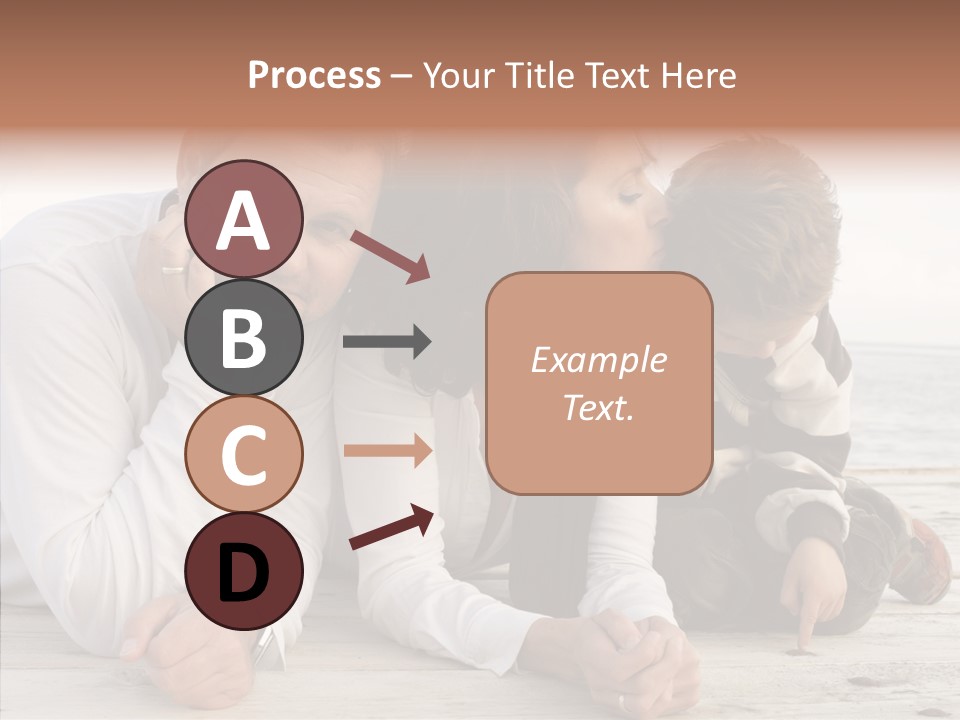 Process – Your Title Text Here

A

B

C

D

Example Text.